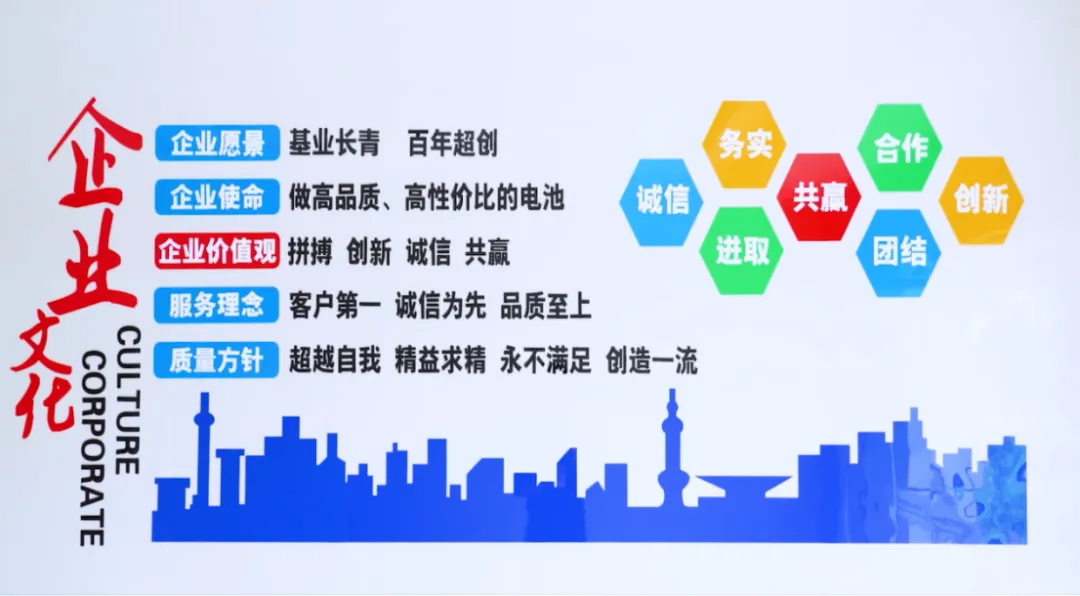 企业文化
CULTURE CORPORATE

企业愿景 基业长青 百年超创
企业使命 做高品质、高性价比的电池
企业价值观 拼搏 创新 诚信 共赢
服务理念 客户第一 诚信为先 品质至上
质量方针 超越自我 精益求精 永不满足 创造一流

诚信
务实
进取
共赢
合作
团结
创新